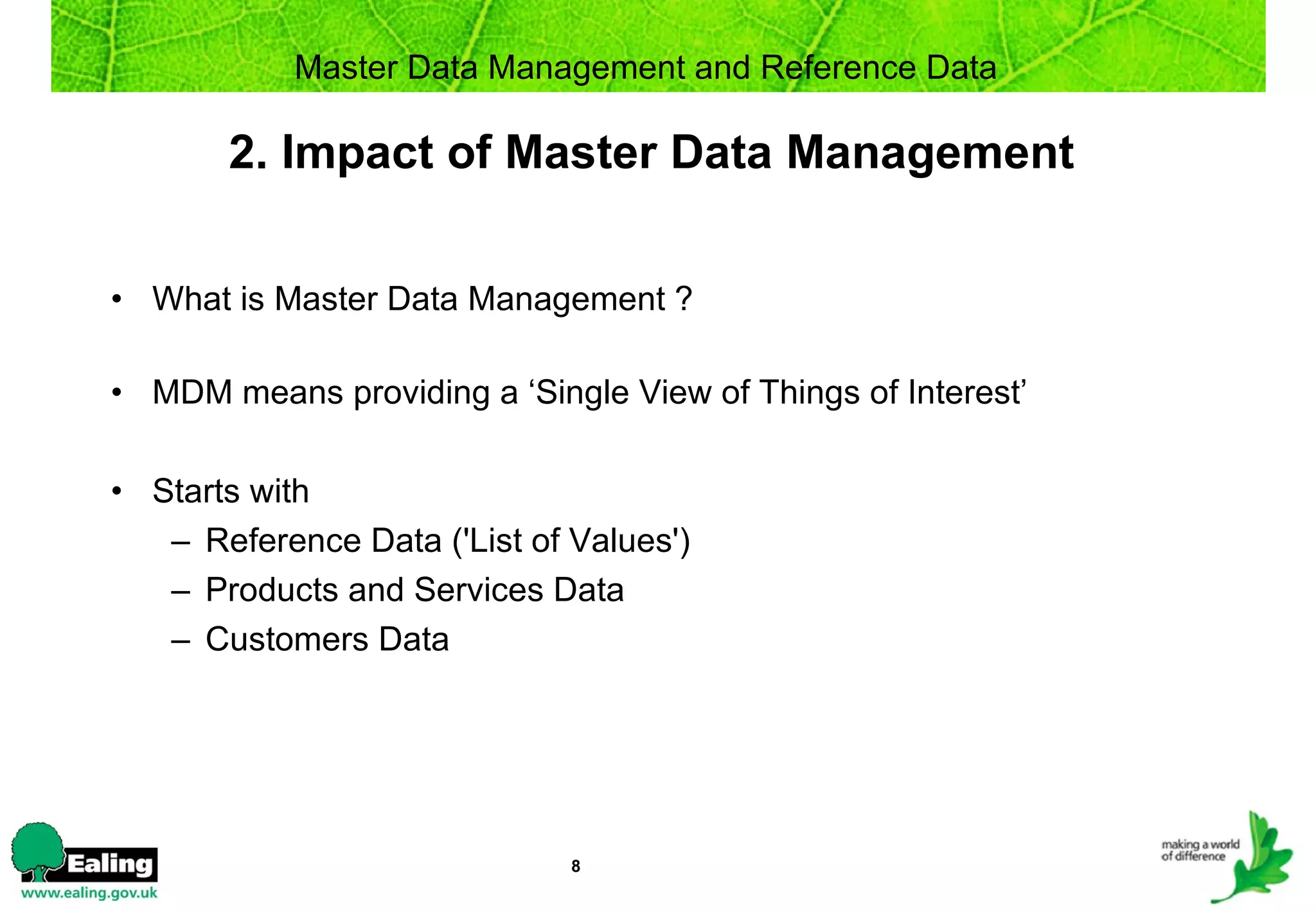 Master Data Management and Reference Data

2. Impact of Master Data Management

• What is Master Data Management ?

• MDM means providing a ‘Single View of Things of Interest’

• Starts with
– Reference Data ('List of Values')
– Products and Services Data
– Customers Data

Ealing
www.ealing.gov.uk

8

making a world of difference